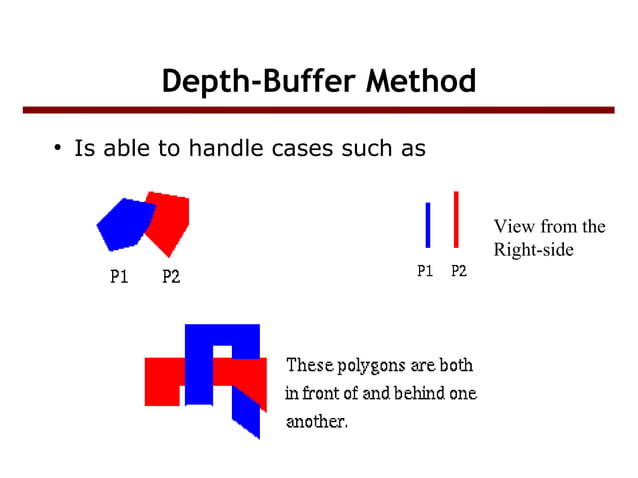 Depth-Buffer Method

• Is able to handle cases such as

P1 P2

P1 P2

View from the Right-side

These polygons are both in front of and behind one another.